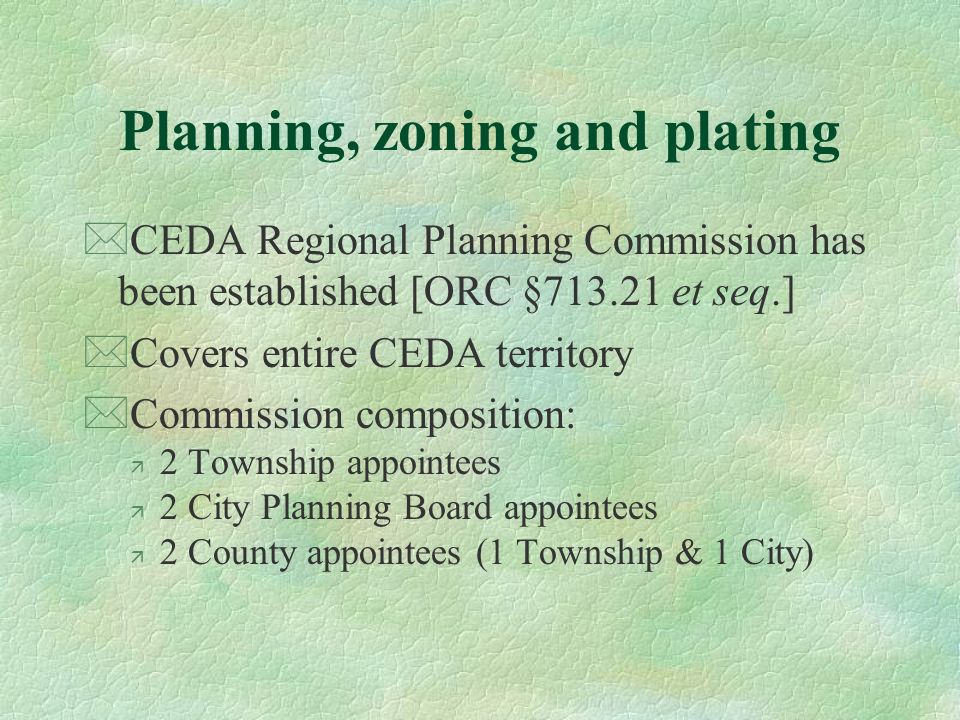 Planning, zoning and plating

CEDA Regional Planning Commission has been established [ORC §713.21 et seq.]

Covers entire CEDA territory

Commission composition:

2 Township appointees

2 City Planning Board appointees

2 County appointees (1 Township & 1 City)